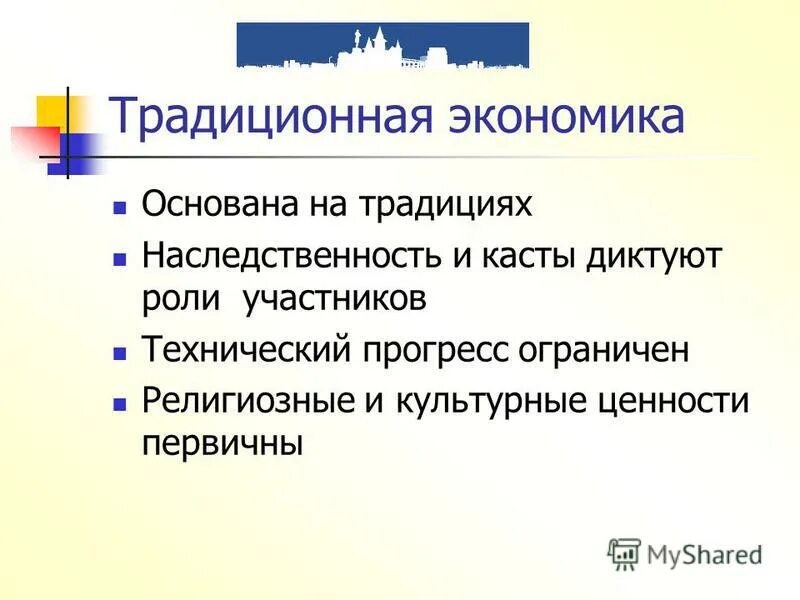 Традиционная экономика

- Основана на традициях
- Наследственность и касты диктуют роли  участников
- Технический прогресс ограничен
- Религиозные и культурные ценности первичны

MyShared